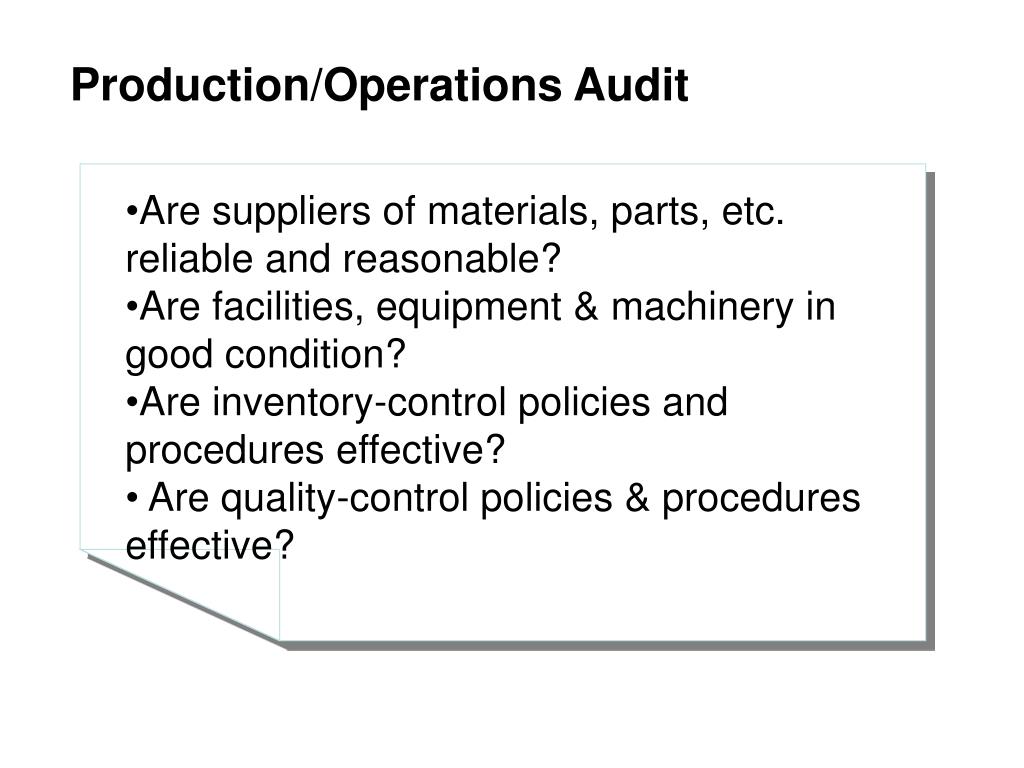 Production/Operations Audit

•Are suppliers of materials, parts, etc. reliable and reasonable?
•Are facilities, equipment & machinery in good condition?
•Are inventory-control policies and procedures effective?
• Are quality-control policies & procedures effective?